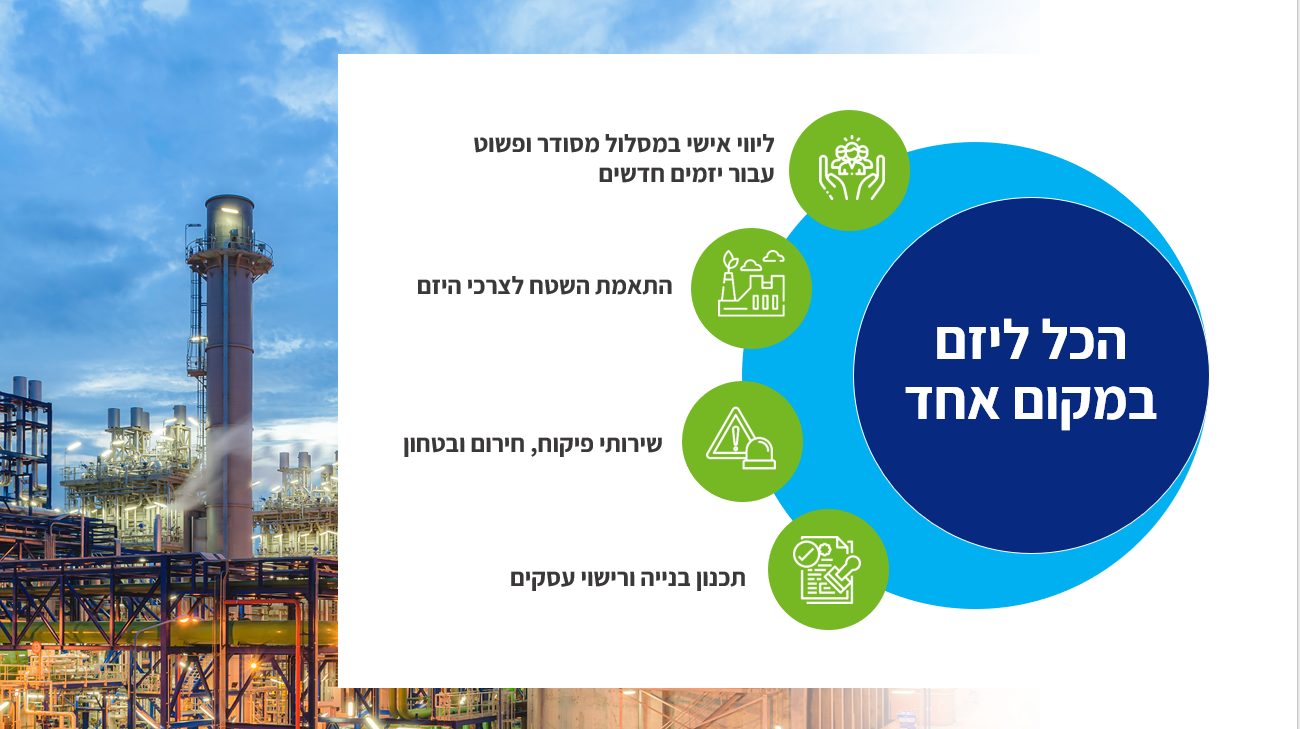 הכל ליזם במקום אחד

ליווי אישי במסלול מסודר ופשוט עבור יזמים חדשים

התאמת השטח לצרכי היזם

שירותי פיקוח, חירום ובטחון

תכנון בנייה ורישוי עסקים